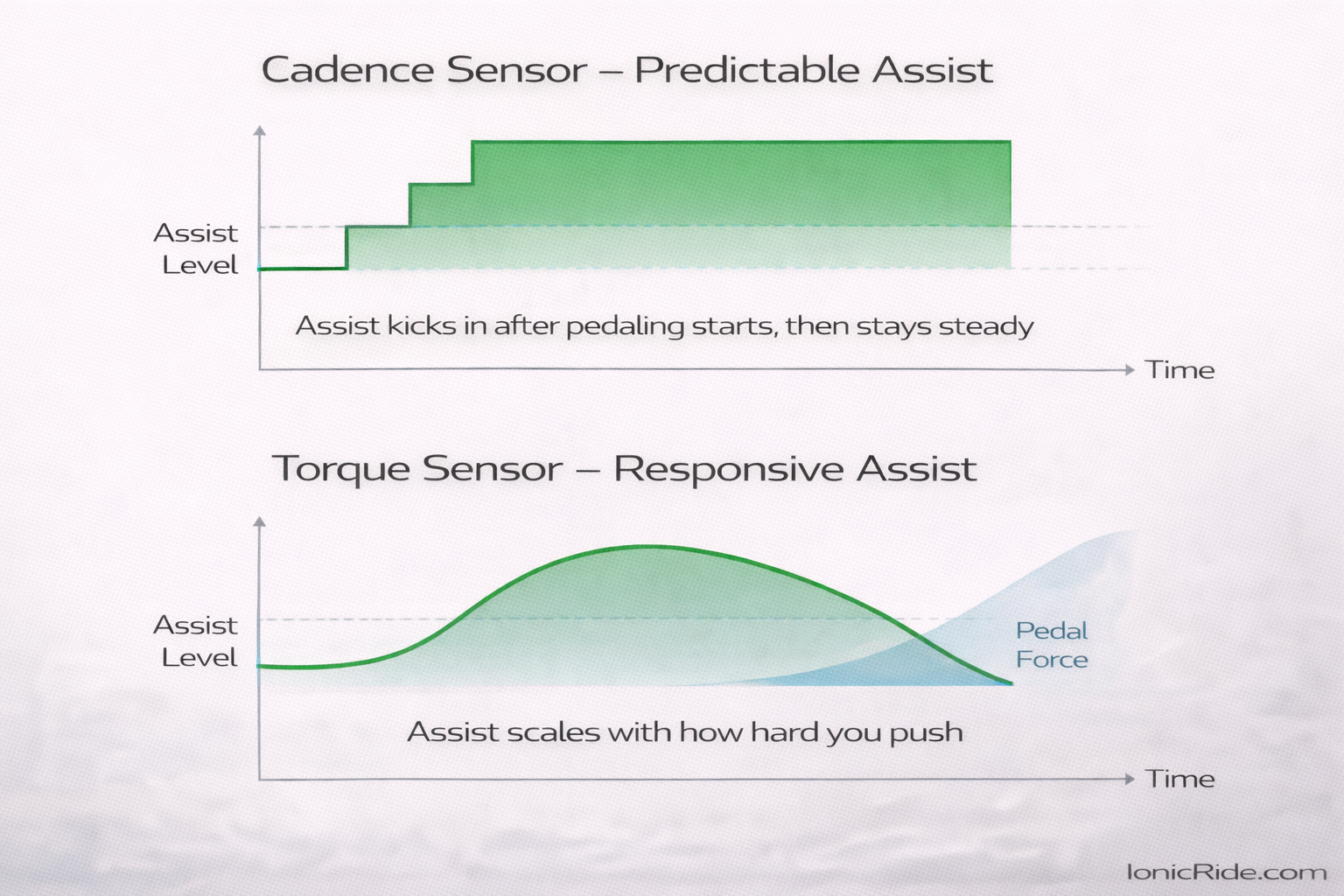 Cadence Sensor – Predictable Assist

Assist Level

Assist kicks in after pedaling starts, then stays steady

Time

Torque Sensor – Responsive Assist

Assist Level

Pedal Force

Assist scales with how hard you push

Time

IonicRide.com